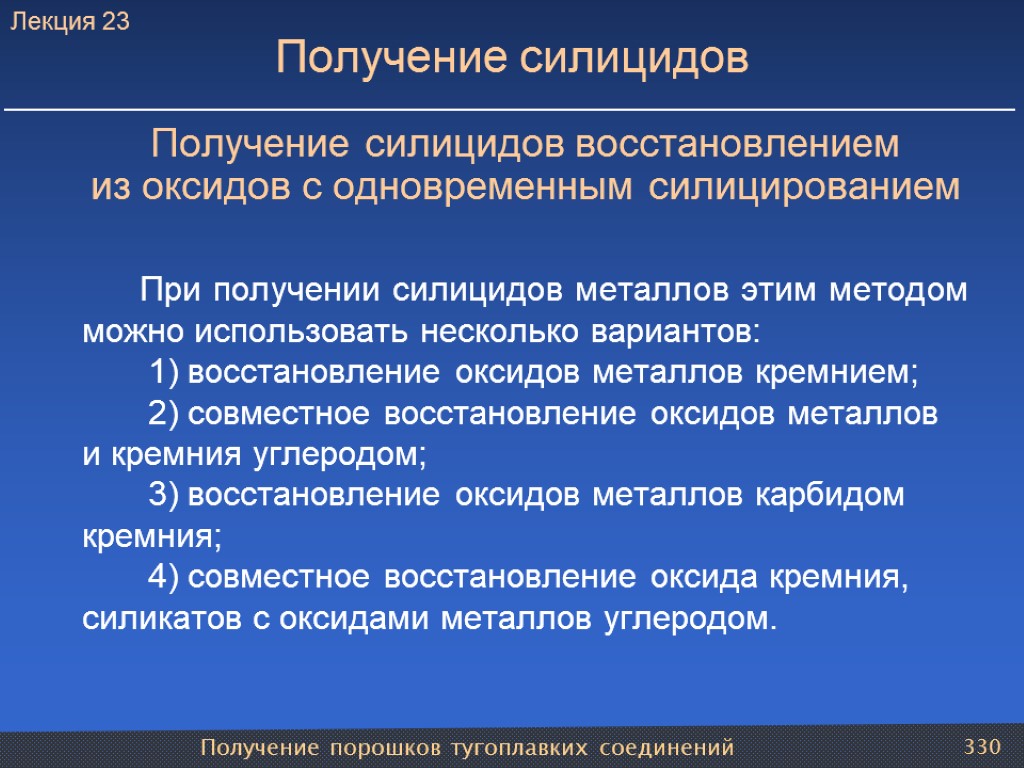 Лекция 23

Получение силицидов

Получение силицидов восстановлением из оксидов с одновременным силицированием

При получении силицидов металлов этим методом можно использовать несколько вариантов:
1) восстановление оксидов металлов кремнием;
2) совместное восстановление оксидов металлов и кремния углеродом;
3) восстановление оксидов металлов карбидом кремния;
4) совместное восстановление оксида кремния, силикатов с оксидами металлов углеродом.

Получение порошков тугоплавких соединений

330